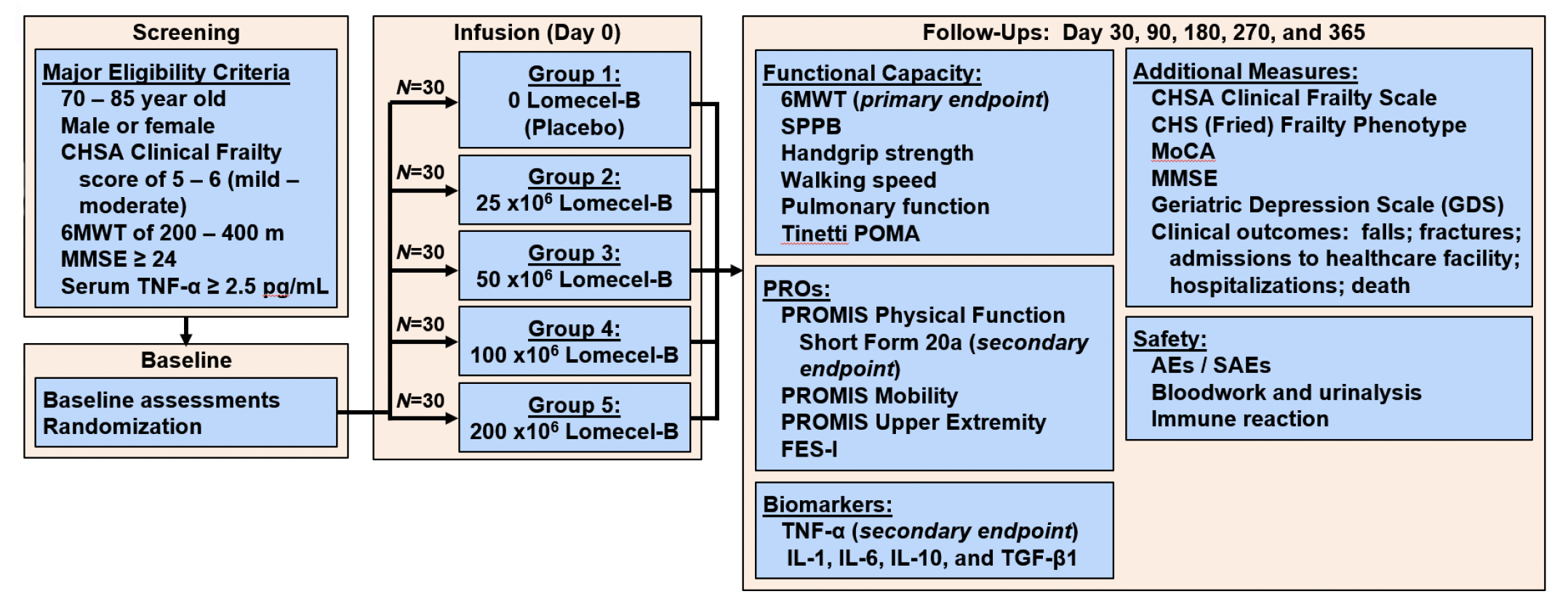 Screening

Major Eligibility Criteria
70 – 85 year old
Male or female
CHSA Clinical Frailty score of 5 – 6 (mild – moderate)
6MWT of 200 – 400 m
MMSE ≥ 24
Serum TNF-α ≥ 2.5 pg/mL

Baseline

Baseline assessments
Randomization

Infusion (Day 0)

N=30
Group 1:
0 Lomecel-B
(Placebo)

N=30
Group 2:
25 x$10^6$ Lomecel-B

N=30
Group 3:
50 x$10^6$ Lomecel-B

N=30
Group 4:
100 x$10^6$ Lomecel-B

N=30
Group 5:
200 x$10^6$ Lomecel-B

Follow-Ups: Day 30, 90, 180, 270, and 365

Functional Capacity:
6MWT (primary endpoint)
SPPB
Handgrip strength
Walking speed
Pulmonary function
Tinetti POMA

PROs:
PROMIS Physical Function Short Form 20a (secondary endpoint)
PROMIS Mobility
PROMIS Upper Extremity
FES-I

Biomarkers:
TNF-α (secondary endpoint)
IL-1, IL-6, IL-10, and TGF-β1

Additional Measures:
CHSA Clinical Frailty Scale
CHS (Fried) Frailty Phenotype
MoCA
MMSE
Geriatric Depression Scale (GDS)
Clinical outcomes: falls; fractures; admissions to healthcare facility; hospitalizations; death

Safety:
AEs / SAEs
Bloodwork and urinalysis
Immune reaction